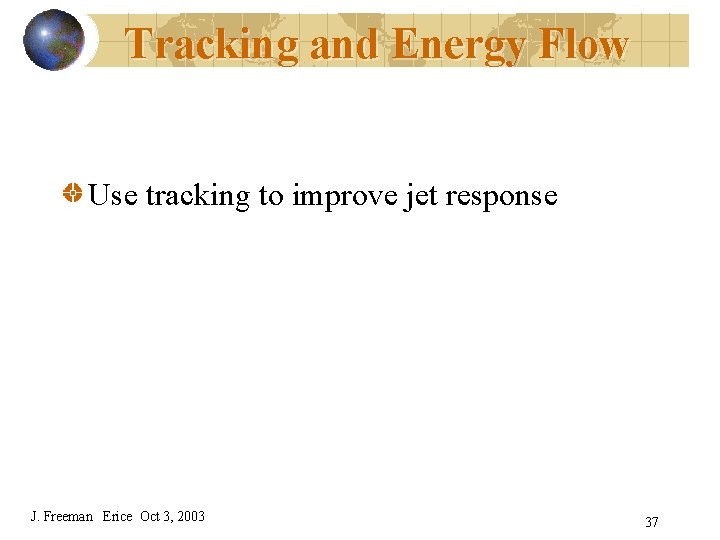 Tracking and Energy Flow

Use tracking to improve jet response

J. Freeman Erice Oct 3, 2003

37